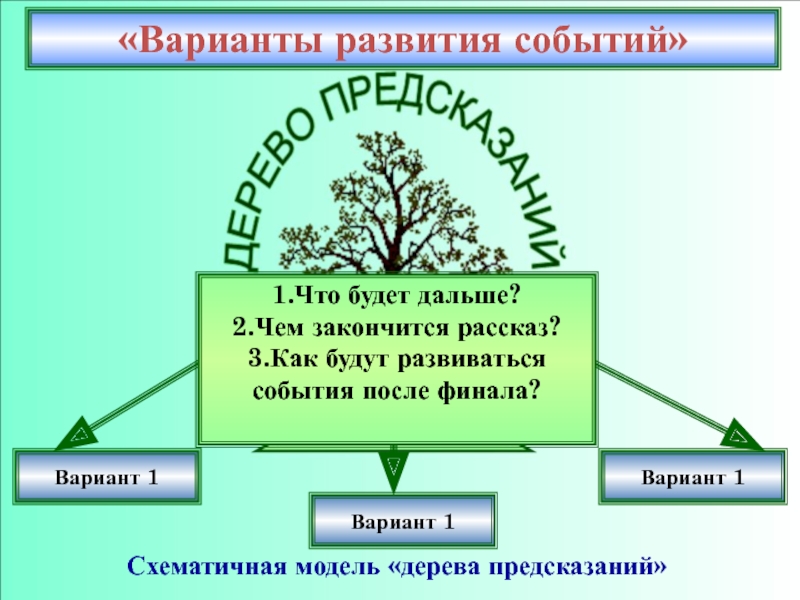 «Варианты развития событий»

ДЕРЕВО ПРЕДСКАЗАНИЙ

1.Что будет дальше?
2.Чем закончится рассказ?
3.Как будут развиваться события после финала?

Вариант 1

Вариант 1

Вариант 1

Схематичная модель «дерева предсказаний»